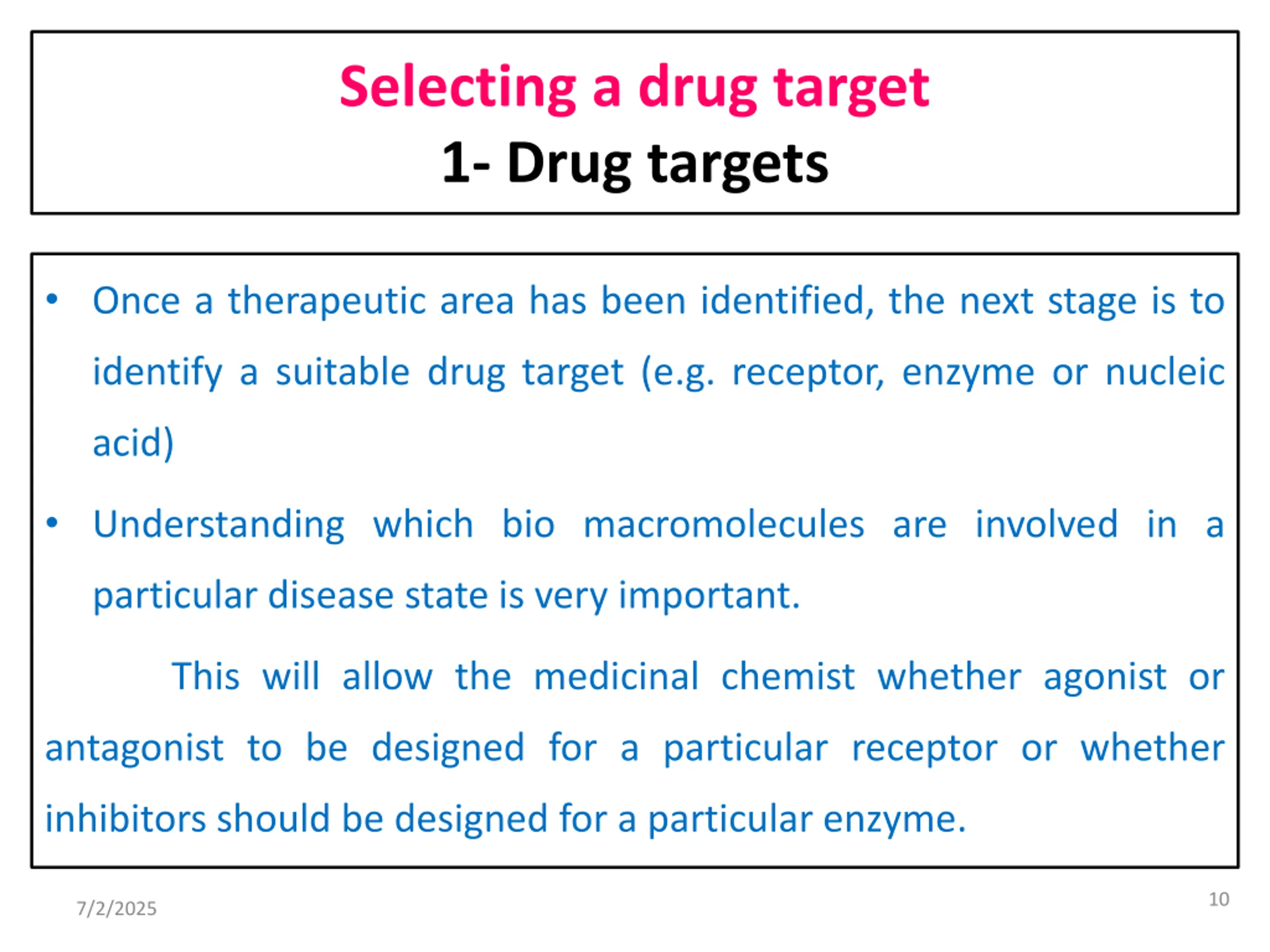 Selecting a drug target
1- Drug targets

• Once a therapeutic area has been identified, the next stage is to identify a suitable drug target (e.g. receptor, enzyme or nucleic acid)

• Understanding which bio macromolecules are involved in a particular disease state is very important.

This will allow the medicinal chemist whether agonist or antagonist to be designed for a particular receptor or whether inhibitors should be designed for a particular enzyme.

7/2/2025

10